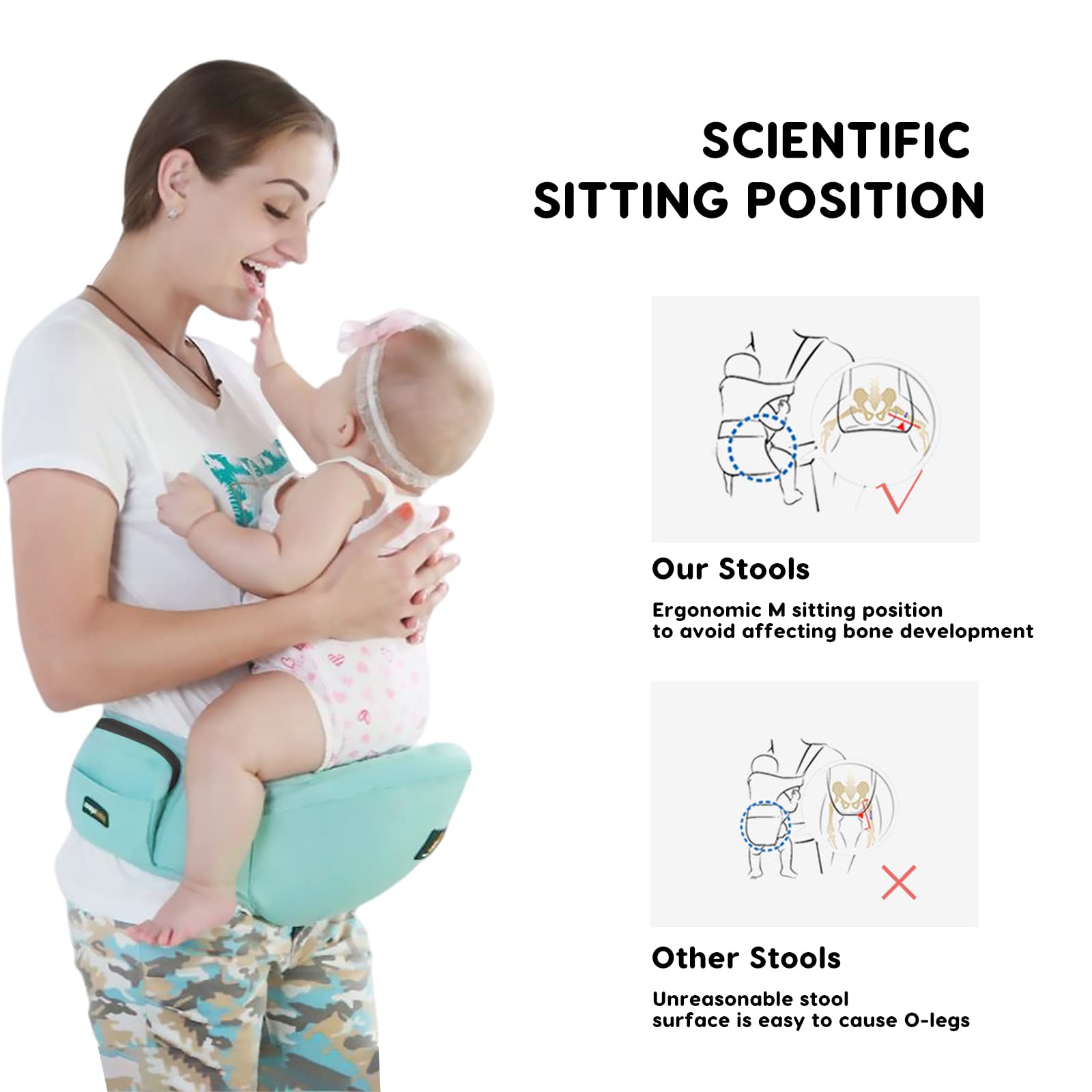 SCIENTIFIC SITTING POSITION

Our Stools

Ergonomic M sitting position to avoid affecting bone development

Other Stools

Unreasonable stool surface is easy to cause O-legs